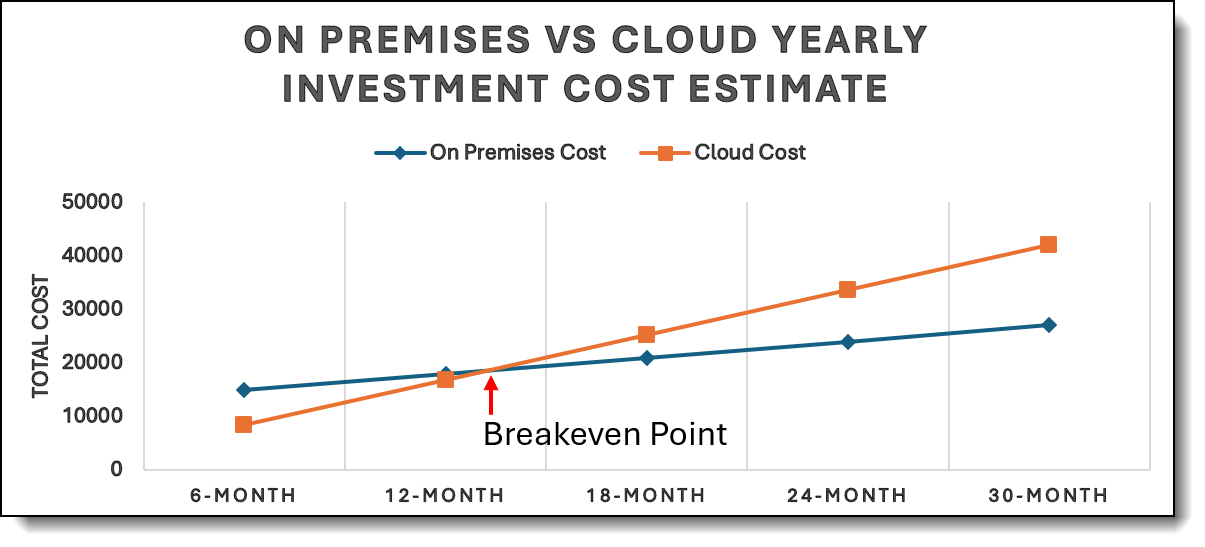 ON PREMISES VS CLOUD YEARLY INVESTMENT COST ESTIMATE

On Premises Cost
Cloud Cost

TOTAL COST

50000
40000
30000
20000
10000
0

Breakeven Point

6-MONTH
12-MONTH
18-MONTH
24-MONTH
30-MONTH